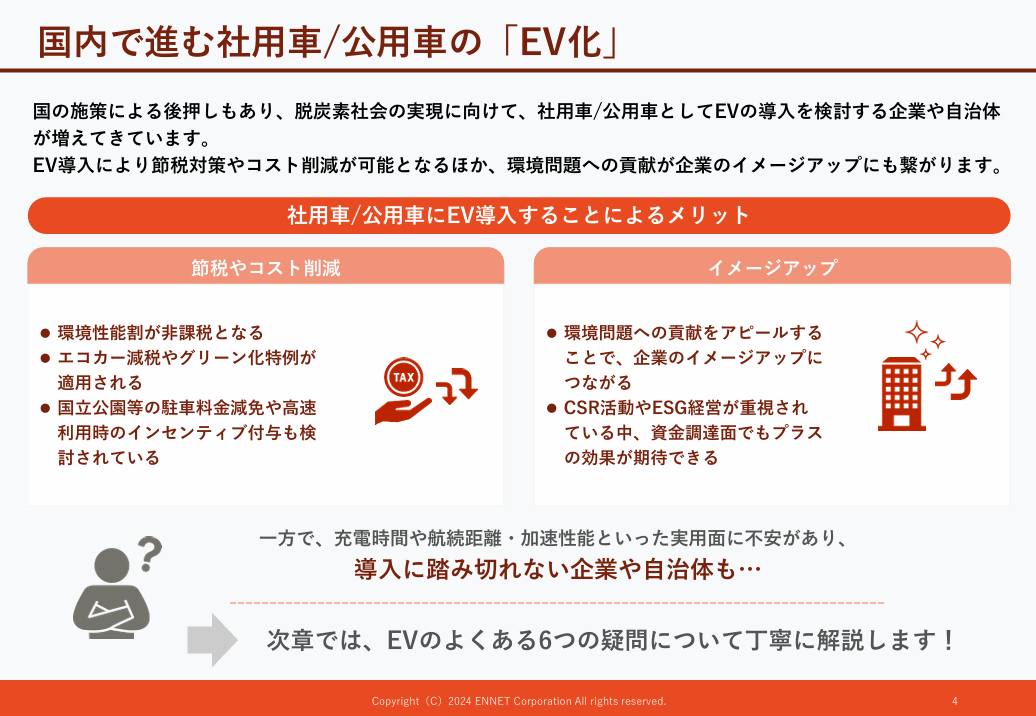 国内で進む社用車/公用車の「EV化」

国の施策による後押しもあり、脱炭素社会の実現に向けて、社用車/公用車としてEVの導入を検討する企業や自治体が増えてきています。
EV導入により節税対策やコスト削減が可能となるほか、環境問題への貢献が企業のイメージアップにも繋がります。

社用車/公用車にEV導入することによるメリット

節税やコスト削減

● 環境性能割が非課税となる
● エコカー減税やグリーン化特例が適用される
● 国立公園等の駐車料金減免や高速利用時のインセンティブ付与も検討されている

TAX

イメージアップ

● 環境問題への貢献をアピールすることで、企業のイメージアップにつながる
● CSR活動やESG経営が重視されている中、資金調達面でもプラスの効果が期待できる

一方で、充電時間や航続距離・加速性能といった実用面に不安があり、
導入に踏み切れない企業や自治体も…

次章では、EVのよくある6つの疑問について丁寧に解説します！

Copyright（C）2024 ENNET Corporation All rights reserved.

4